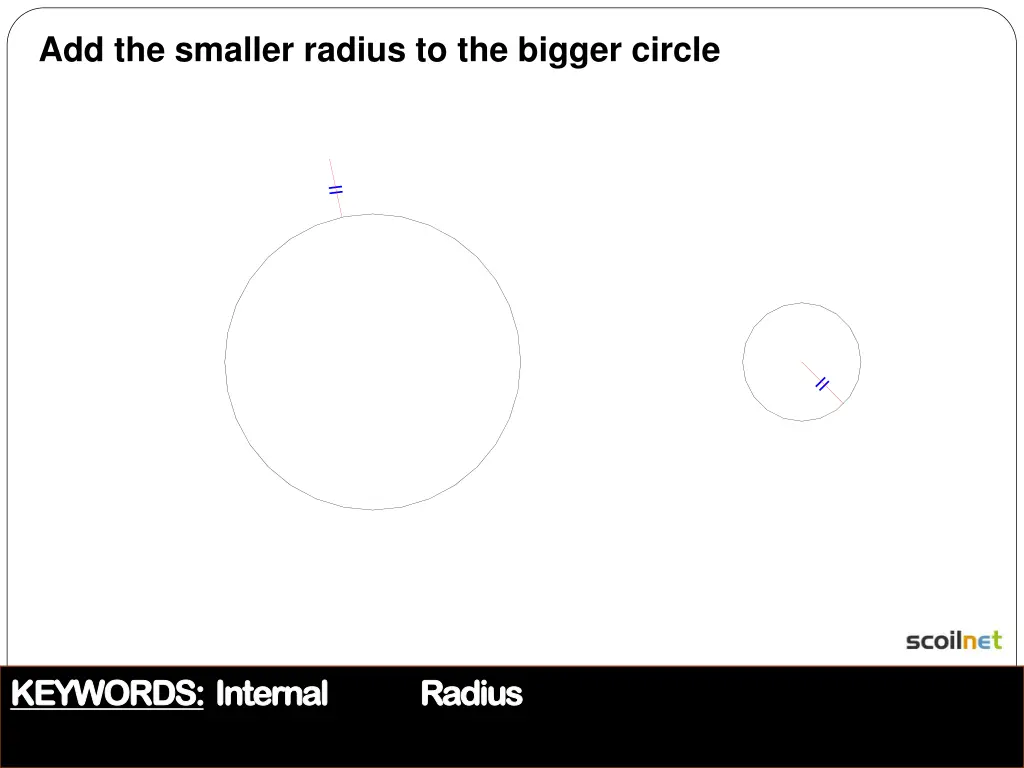 Add the smaller radius to the bigger circle

scoilnet

KEYWORDS: Internal Radius